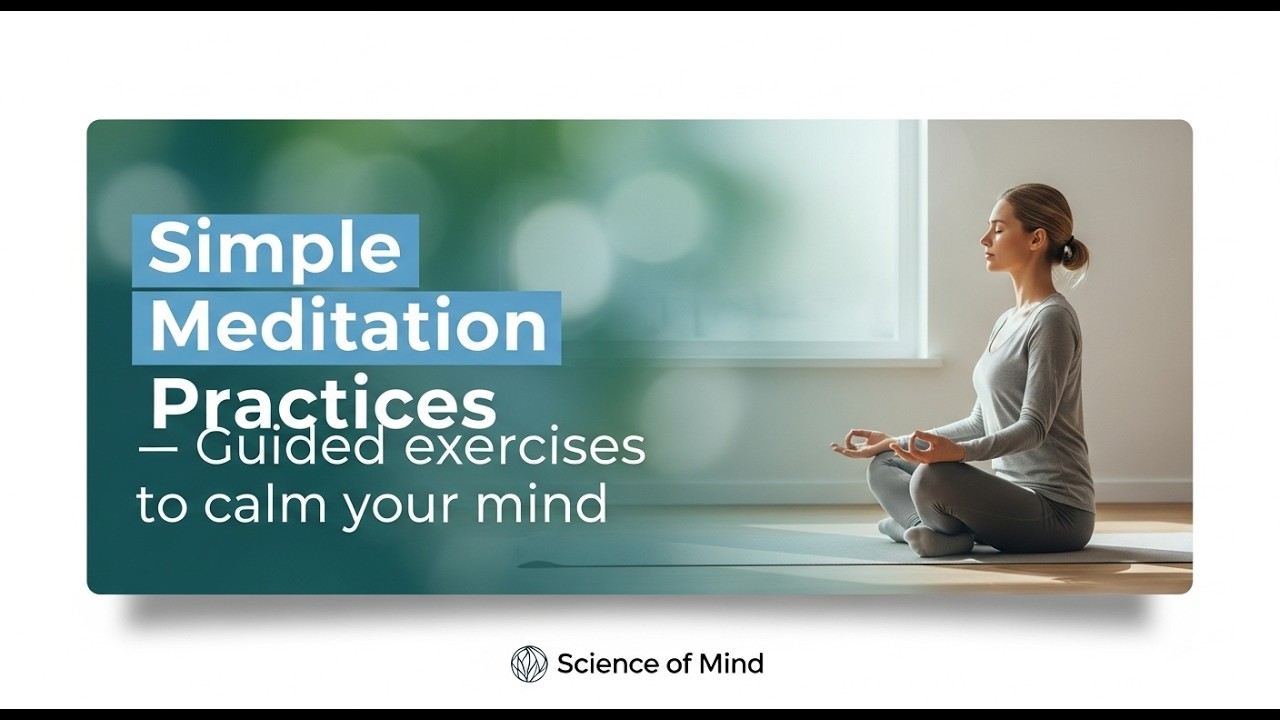 Simple Meditation Practices

— Guided exercises to calm your mind

Science of Mind